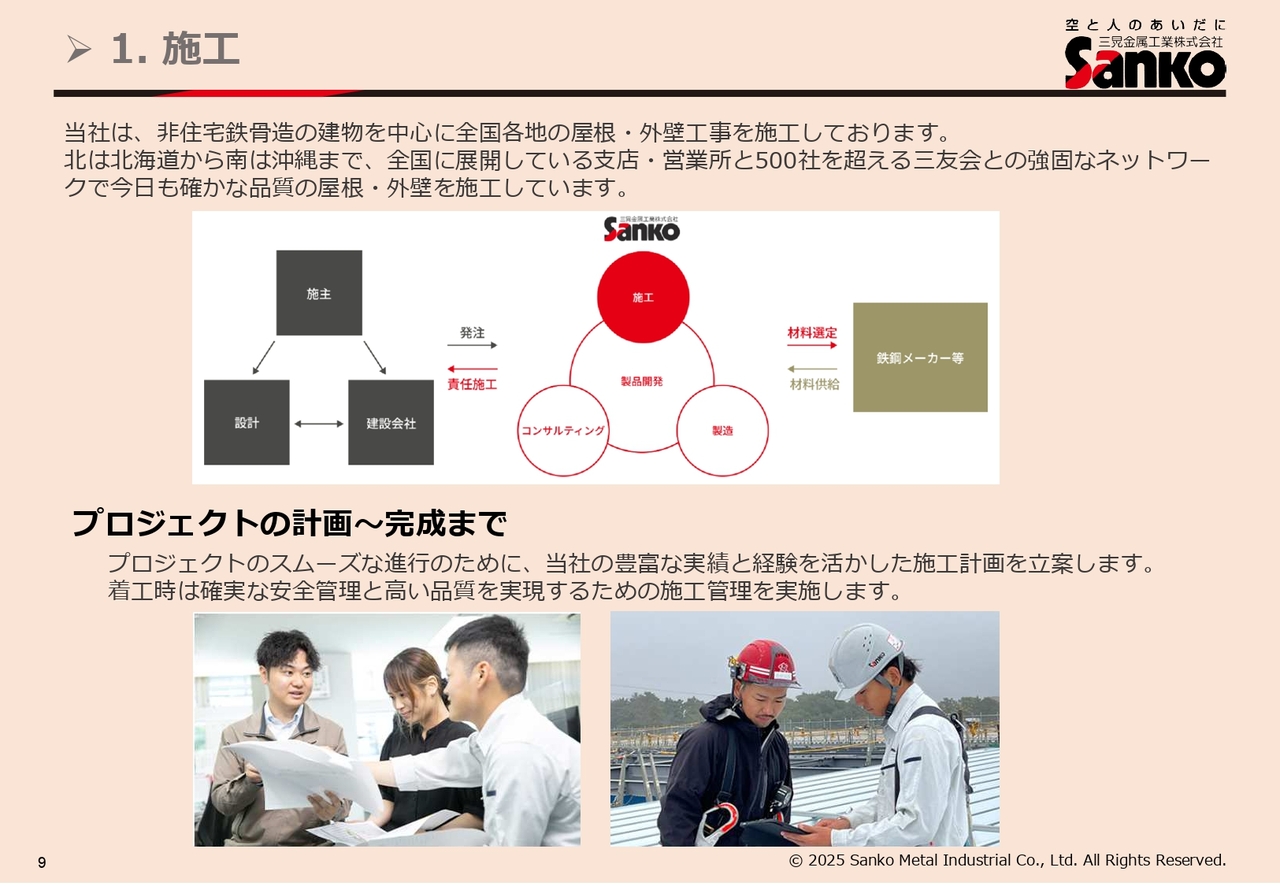 ➢ 1. 施工

空と人のあいだに
三晃金属工業株式会社
Sanko

当社は、非住宅鉄骨造の建物を中心に全国各地の屋根・外壁工事を施工しております。
北は北海道から南は沖縄まで、全国に展開している支店・営業所と500社を超える三友会との強固なネットワークで今日も確かな品質の屋根・外壁を施工しています。

三晃金属工業株式会社
Sanko

施主

設計

建設会社

発注

責任施工

施工

製品開発

コンサルティング

製造

材料選定

材料供給

鉄鋼メーカー等

プロジェクトの計画～完成まで

プロジェクトのスムーズな進行のために、当社の豊富な実績と経験を活かした施工計画を立案します。
着工時は確実な安全管理と高い品質を実現するための施工管理を実施します。

9

© 2025 Sanko Metal Industrial Co., Ltd. All Rights Reserved.